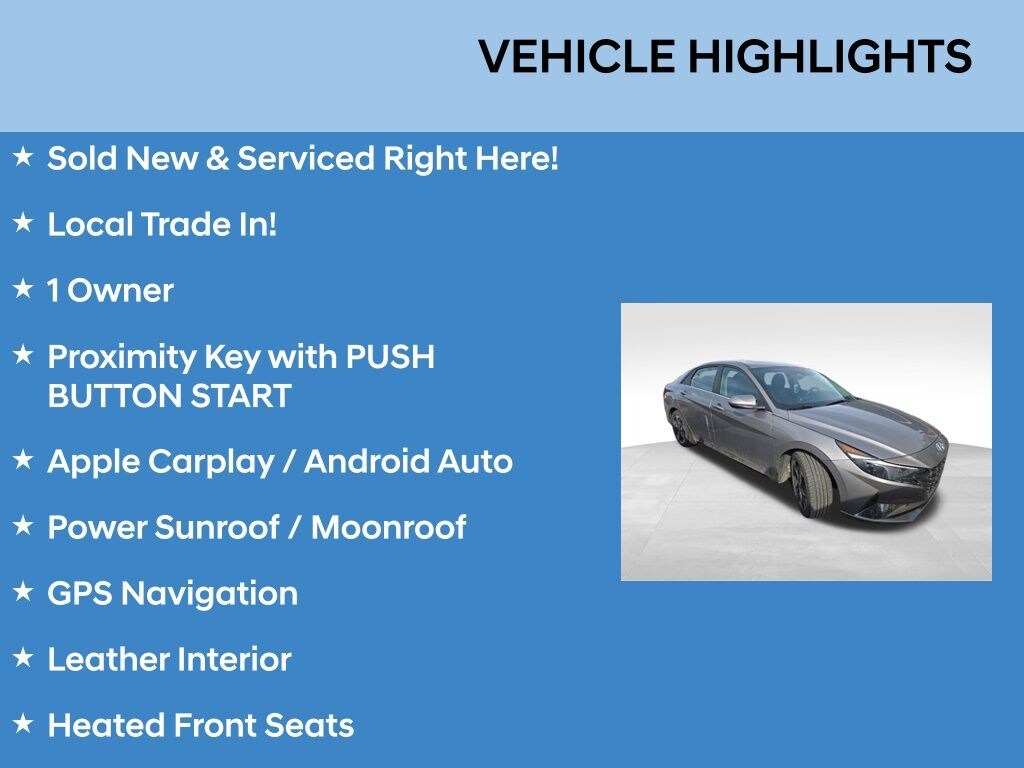 VEHICLE HIGHLIGHTS

★ Sold New & Serviced Right Here!

★ Local Trade In!

★ 1 Owner

★ Proximity Key with PUSH BUTTON START

★ Apple Carplay / Android Auto

★ Power Sunroof / Moonroof

★ GPS Navigation

★ Leather Interior

★ Heated Front Seats